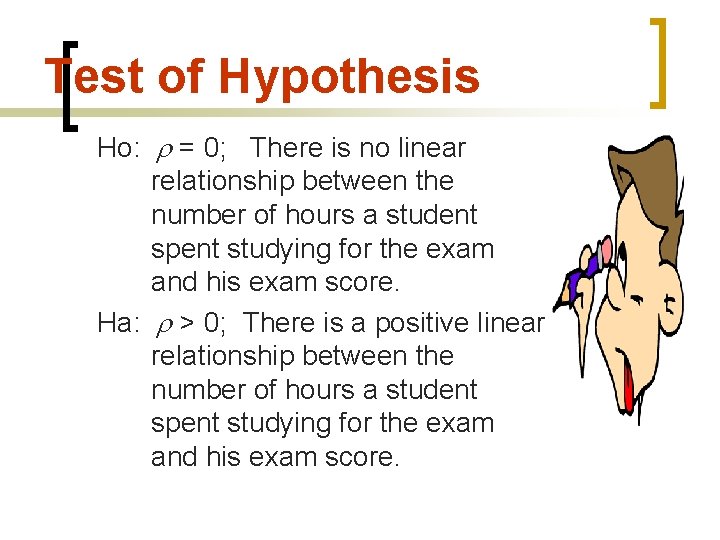 Test of Hypothesis

Ho: $\rho = 0$; There is no linear relationship between the number of hours a student spent studying for the exam and his exam score.

Ha: $\rho > 0$; There is a positive linear relationship between the number of hours a student spent studying for the exam and his exam score.